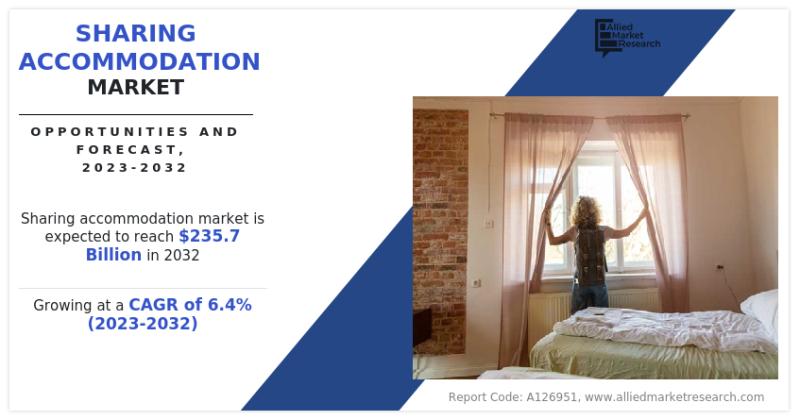 SHARING ACCOMMODATION MARKET

OPPORTUNITIES AND FORECAST, 2023-2032

Sharing accommodation market is expected to reach $235.7 Billion in 2032

Growing at a CAGR of 6.4% (2023-2032)

Allied Market Research

Report Code: A126951, www.alliedmarketresearch.com